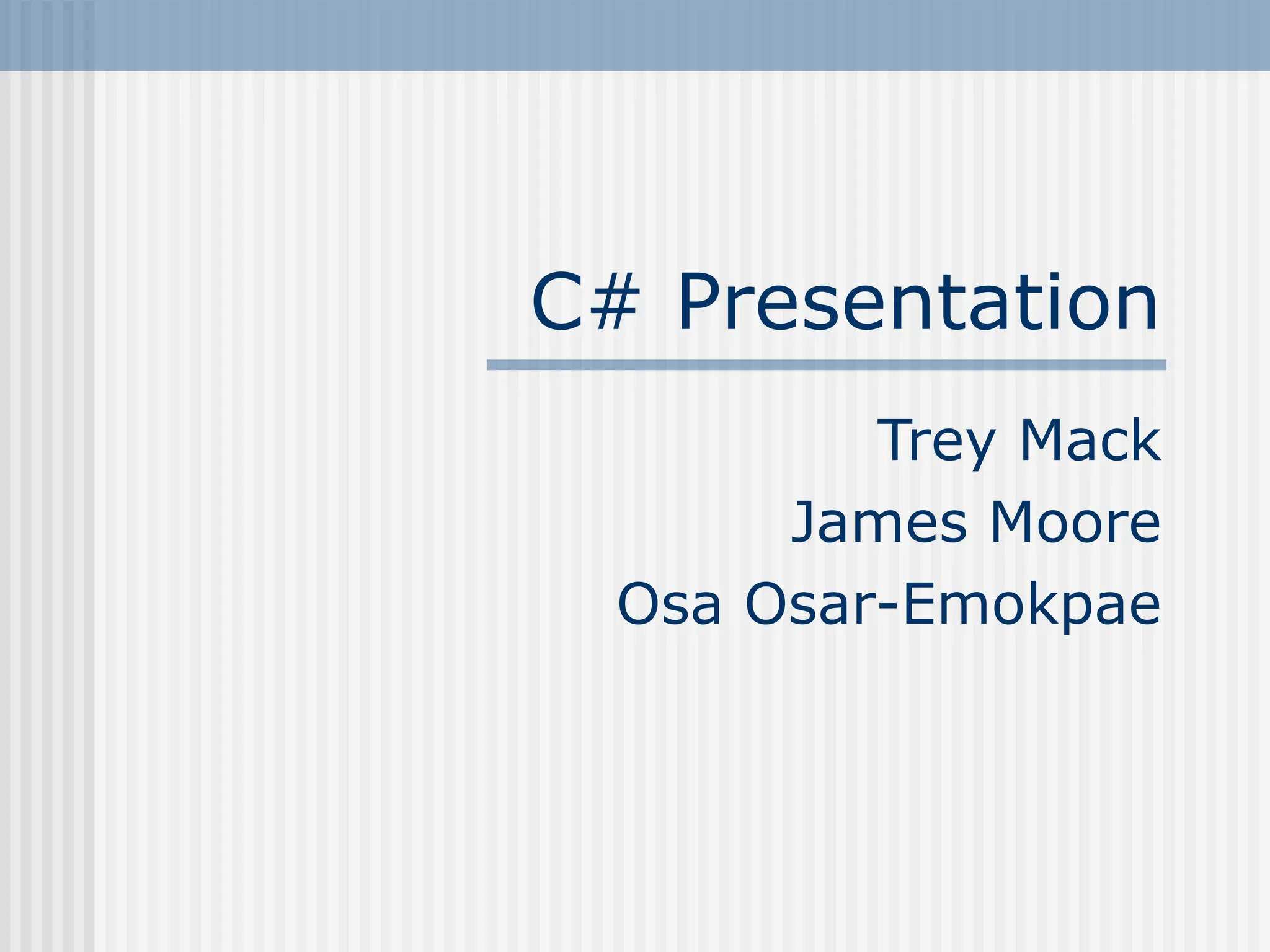 C# Presentation

Trey Mack
James Moore
Osa Osar-Emokpae